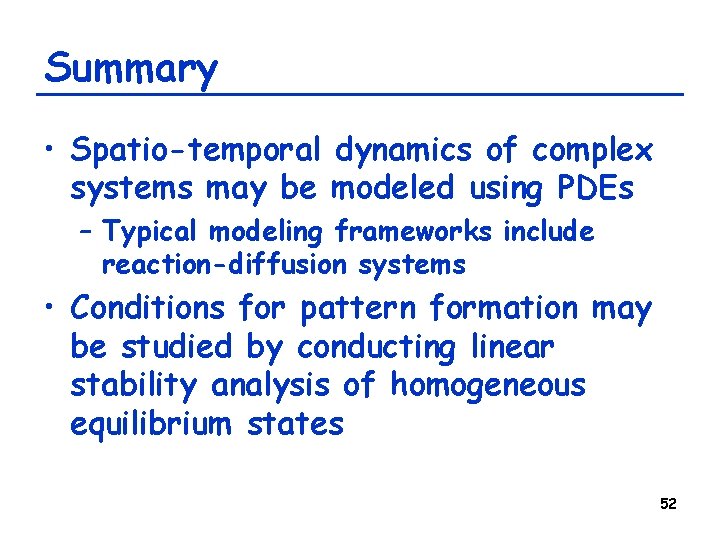 Summary

• Spatio-temporal dynamics of complex systems may be modeled using PDEs
– Typical modeling frameworks include reaction-diffusion systems

• Conditions for pattern formation may be studied by conducting linear stability analysis of homogeneous equilibrium states

52